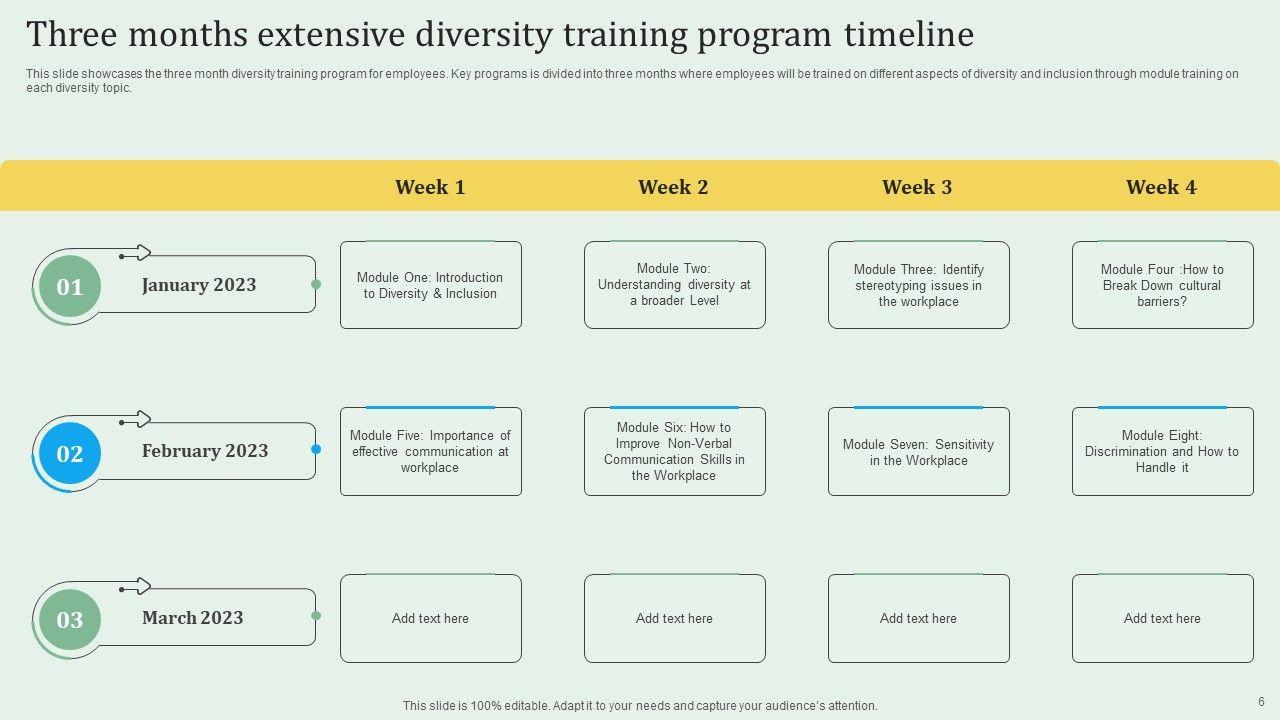 Three months extensive diversity training program timeline

This slide showcases the three month diversity training program for employees. Key programs is divided into three months where employees will be trained on different aspects of diversity and inclusion through module training on each diversity topic.

| | Week 1 | Week 2 | Week 3 | Week 4 |
|---|---|---|---|---|
| 01 January 2023 | Module One: Introduction to Diversity & Inclusion | Module Two: Understanding diversity at a broader Level | Module Three: Identify stereotyping issues in the workplace | Module Four :How to Break Down cultural barriers? |
| 02 February 2023 | Module Five: Importance of effective communication at workplace | Module Six: How to Improve Non-Verbal Communication Skills in the Workplace | Module Seven: Sensitivity in the Workplace | Module Eight: Discrimination and How to Handle it |
| 03 March 2023 | Add text here | Add text here | Add text here | Add text here |

This slide is 100% editable. Adapt it to your needs and capture your audience's attention.

6